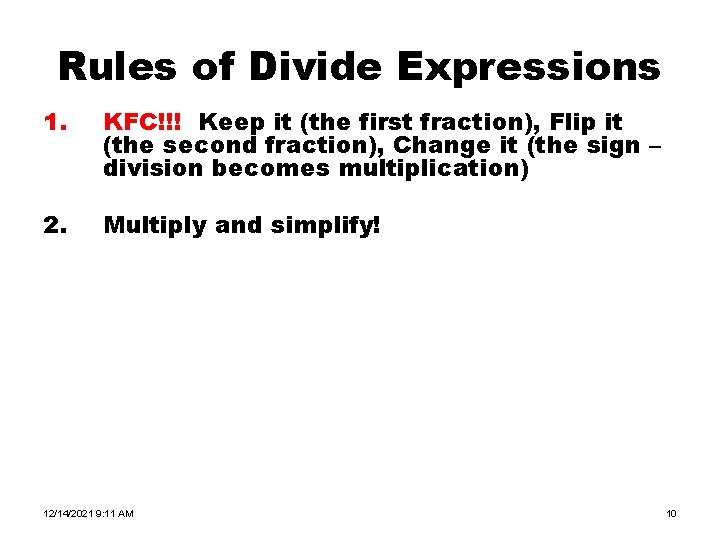 Rules of Divide Expressions

1. KFC!!! Keep it (the first fraction), Flip it (the second fraction), Change it (the sign – division becomes multiplication)

2. Multiply and simplify!

12/14/2021 9:11 AM

10